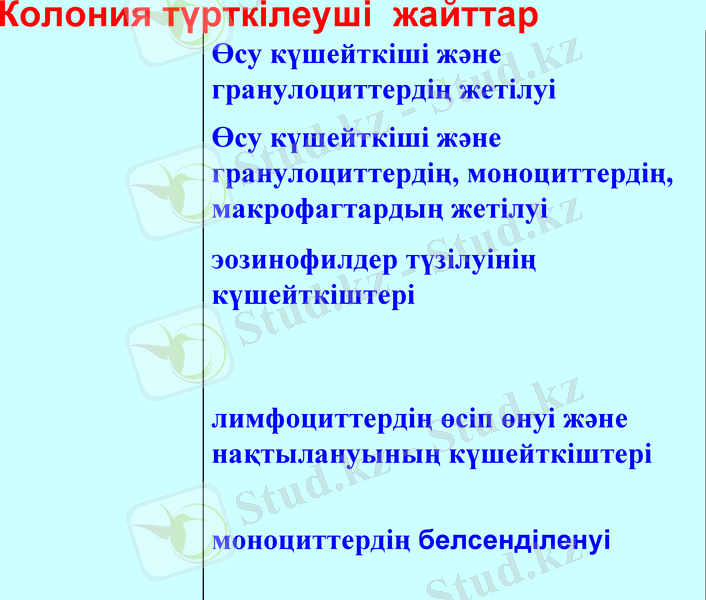 Колония түрткілеуші жайттар

Өсу күшейткіші және гранулоциттердің жетілуі

Өсу күшейткіші және гранулоциттердің, моноциттердің, макрофагтардың жетілуі

эозинофилдер түзілуінің күшейткіштері

лимфоциттердің өсіп өнуі және нақтылануының күшейткіштері

моноциттердің белсенділенуі

Stud.kz - Stud.kz
Stud.kz - Stud.kz
Stud.kz - Stud.kz
Stud.kz